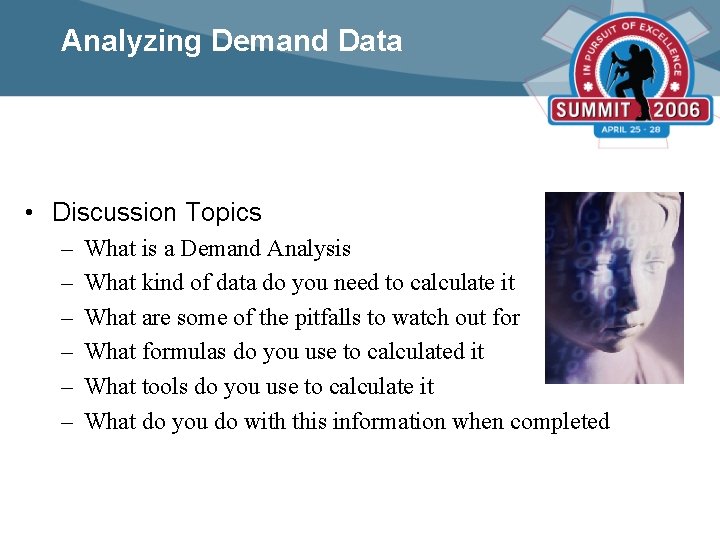 Analyzing Demand Data

IN PURSUIT OF EXCELLENCE
SUMMIT 2006
APRIL 25 - 28

• Discussion Topics
– What is a Demand Analysis
– What kind of data do you need to calculate it
– What are some of the pitfalls to watch out for
– What formulas do you use to calculated it
– What tools do you use to calculate it
– What do you do with this information when completed